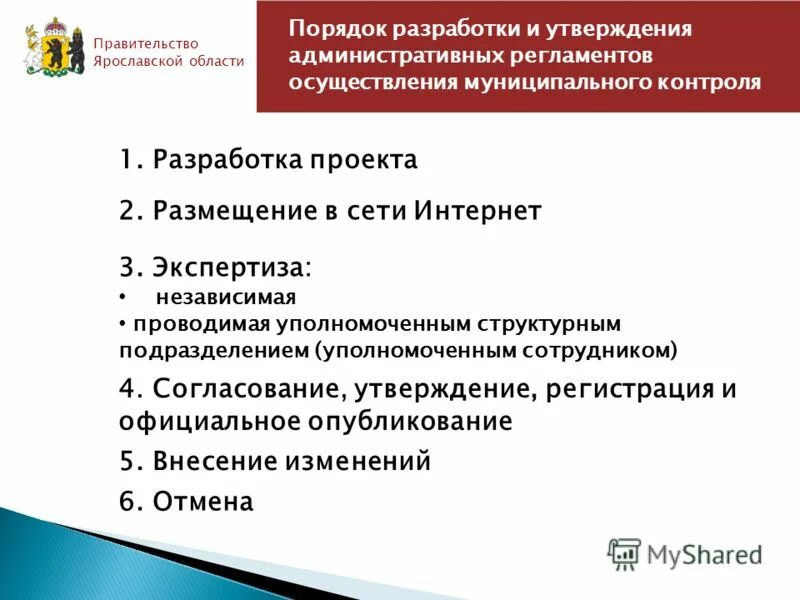 Правительство Ярославской области

Порядок разработки и утверждения административных регламентов осуществления муниципального контроля

1. Разработка проекта

2. Размещение в сети Интернет

3. Экспертиза:
• независимая
• проводимая уполномоченным структурным подразделением (уполномоченным сотрудником)

4. Согласование, утверждение, регистрация и официальное опубликование

5. Внесение изменений

6. Отмена

MyShared